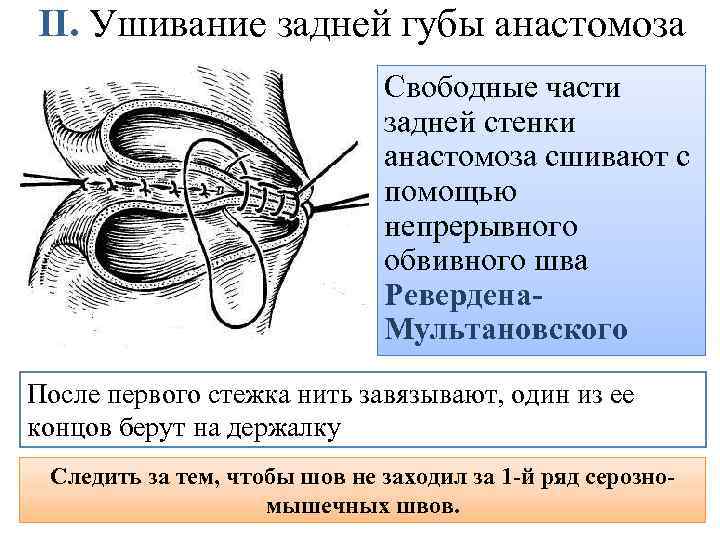 II. Ушивание задней губы анастомоза

Свободные части задней стенки анастомоза сшивают с помощью непрерывного обвивного шва Ревердена-Мультановского

После первого стежка нить завязывают, один из ее концов берут на держалку

Следить за тем, чтобы шов не заходил за 1-й ряд серозно-мышечных швов.